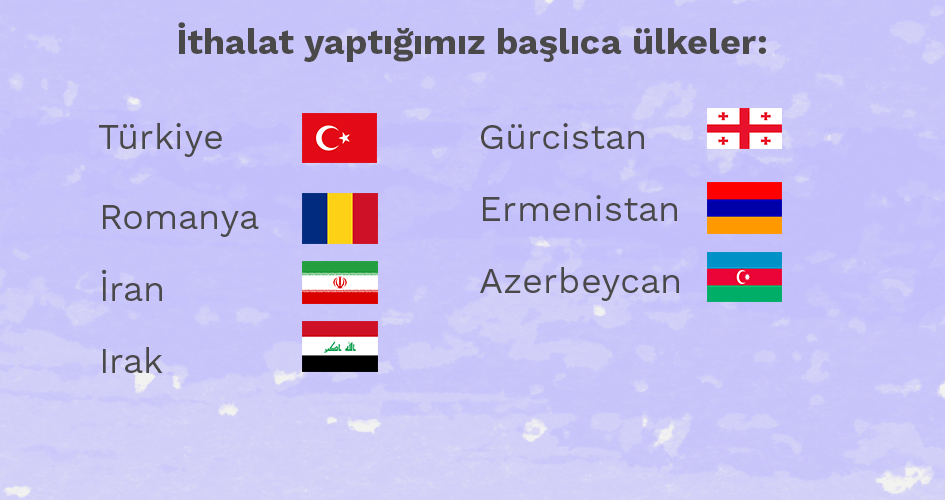 İthalat yaptığımız başlıca ülkeler:

Türkiye

Romanya

İran

Irak

Gürcistan

Ermenistan

Azerbeycan